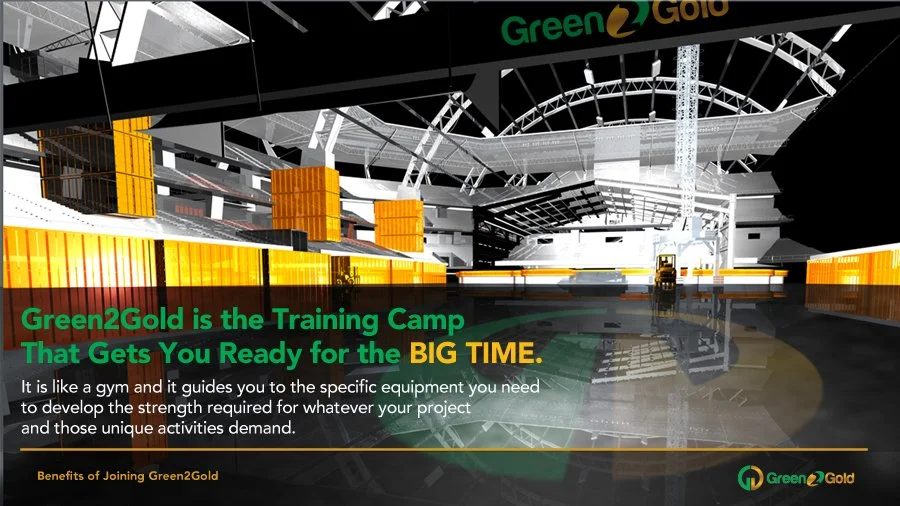 Green2Gold

Green2Gold is the Training Camp That Gets You Ready for the BIG TIME.

It is like a gym and it guides you to the specific equipment you need to develop the strength required for whatever your project and those unique activities demand.

Benefits of Joining Green2Gold

Green2Gold